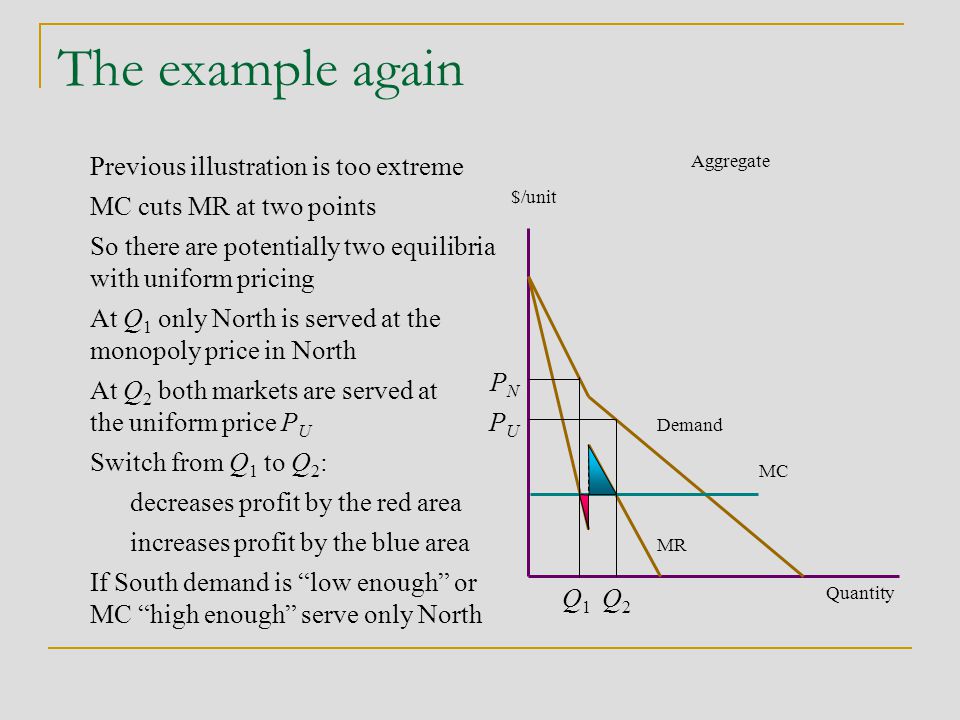 The example again

Previous illustration is too extreme

MC cuts MR at two points

So there are potentially two equilibria with uniform pricing

At $Q_1$ only North is served at the monopoly price in North

At $Q_2$ both markets are served at the uniform price $P_U$

Switch from $Q_1$ to $Q_2$:

decreases profit by the red area

increases profit by the blue area

If South demand is “low enough” or MC “high enough” serve only North

Aggregate

$/unit

$P_N$

$P_U$

Demand

MC

MR

$Q_1$ $Q_2$

Quantity